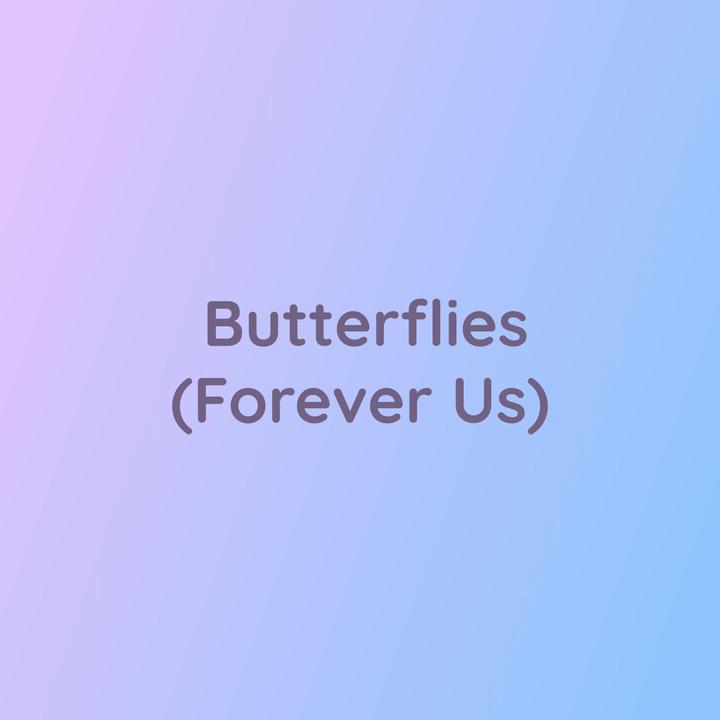 Butterflies
(Forever Us)